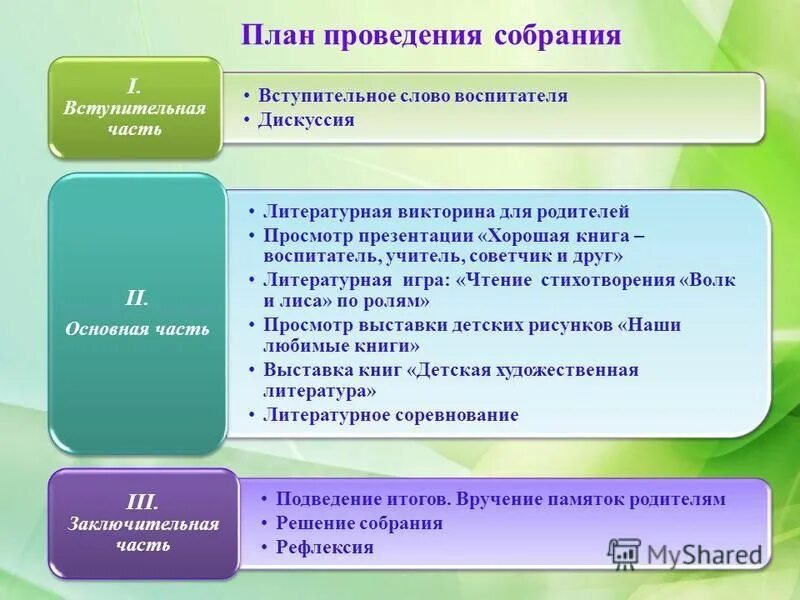 План проведения собрания

I.
Вступительная часть

• Вступительное слово воспитателя
• Дискуссия

II.
Основная часть

• Литературная викторина для родителей
• Просмотр презентации «Хорошая книга – воспитатель, учитель, советчик и друг»
• Литературная игра: «Чтение стихотворения «Волк и лиса» по ролям»
• Просмотр выставки детских рисунков «Наши любимые книги»
• Выставка книг «Детская художественная литература»
• Литературное соревнование

III.
Заключительная часть

• Подведение итогов. Вручение памяток родителям
• Решение собрания
• Рефлексия

MyShared